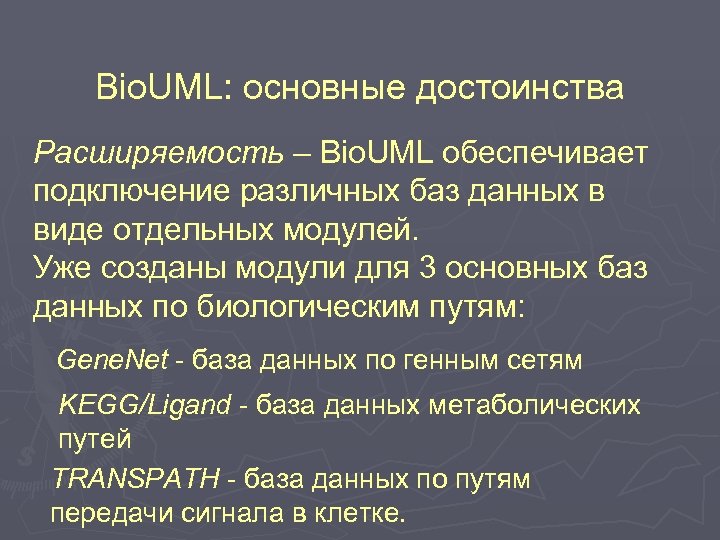 BioUML: основные достоинства

Расширяемость – BioUML обеспечивает подключение различных баз данных в виде отдельных модулей.
Уже созданы модули для 3 основных баз данных по биологическим путям:

GeneNet - база данных по генным сетям

KEGG/Ligand - база данных метаболических путей

TRANSPATH - база данных по путям передачи сигнала в клетке.